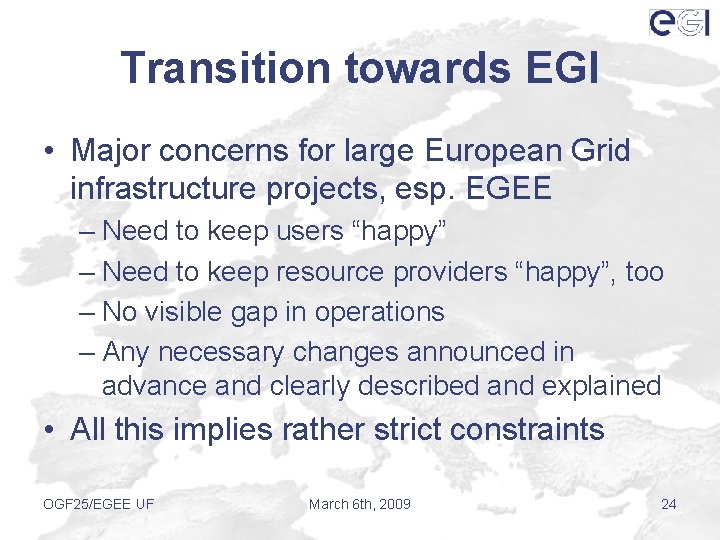 eGI

Transition towards EGI

• Major concerns for large European Grid infrastructure projects, esp. EGEE
– Need to keep users “happy”
– Need to keep resource providers “happy”, too
– No visible gap in operations
– Any necessary changes announced in advance and clearly described and explained
• All this implies rather strict constraints

OGF25/EGEE UF March 6th, 2009 24